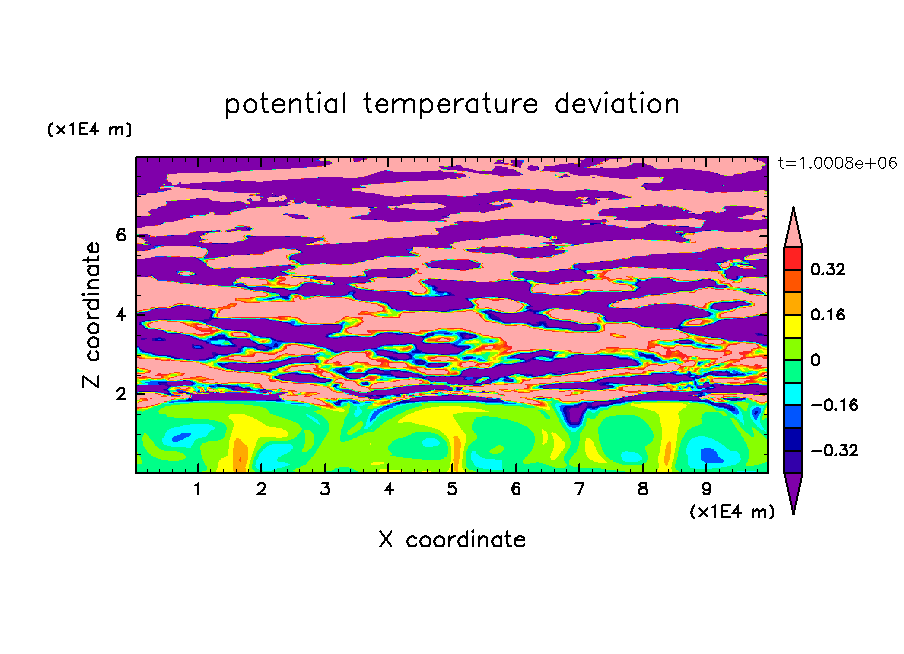 potential temperature deviation

(x1E4 m)

t=1.0008e+06

Z coordinate

6
4
2

0.32
0.16
0
−0.16
−0.32

1 2 3 4 5 6 7 8 9

(x1E4 m)

X coordinate